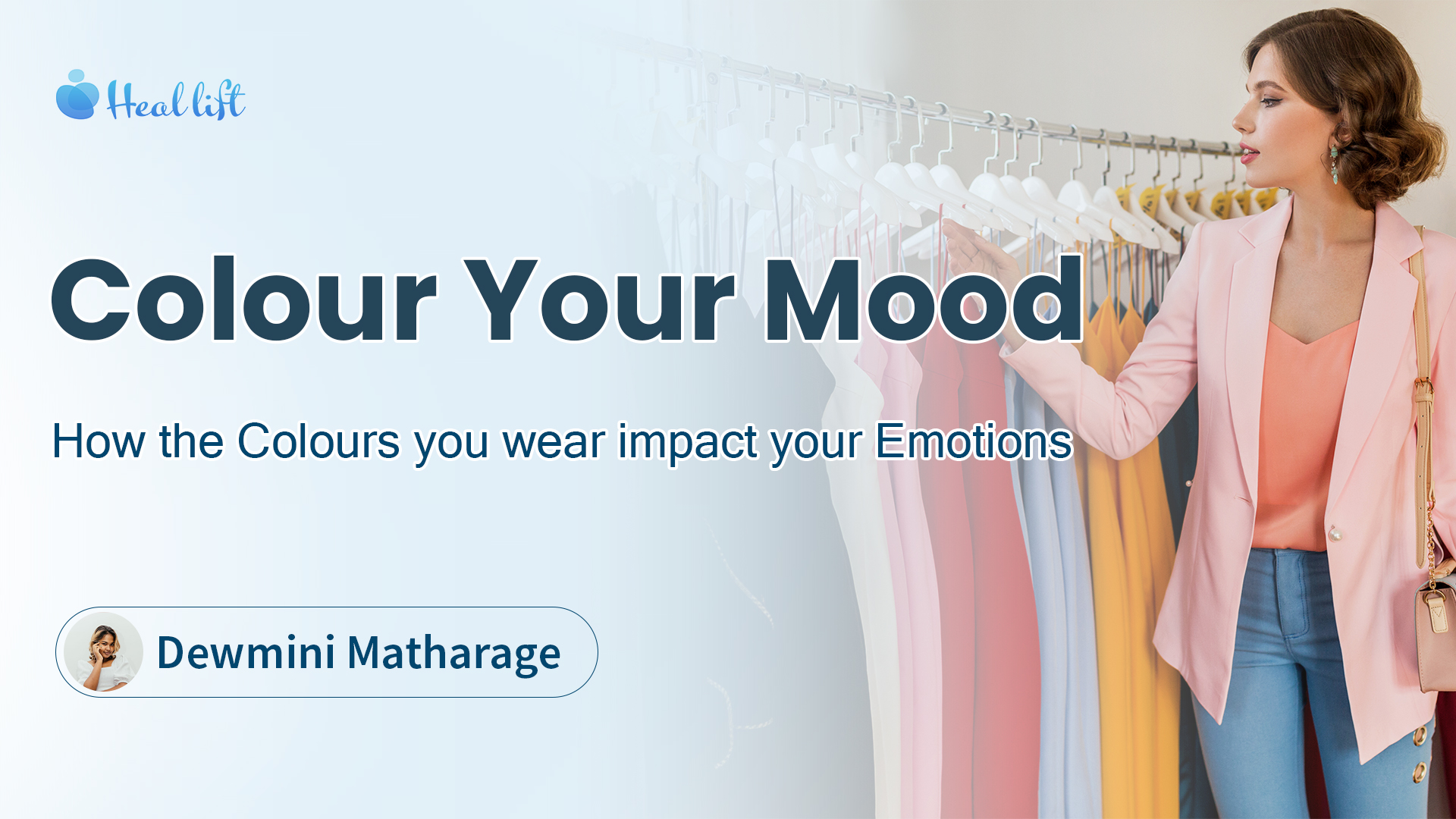 Heal lift

Colour Your Mood

How the Colours you wear impact your Emotions

Dewmini Matharage